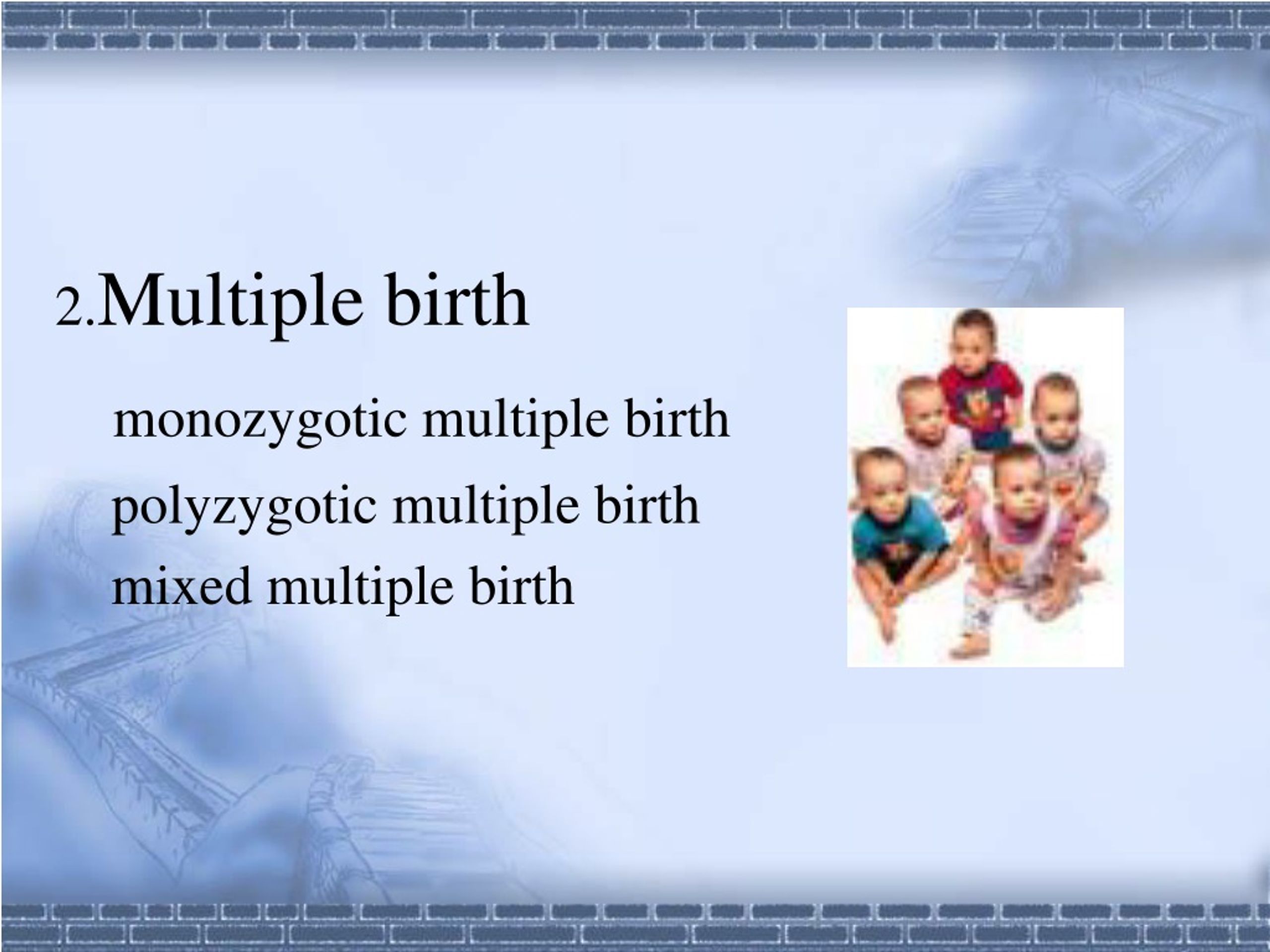 2.Multiple birth

monozygotic multiple birth
polyzygotic multiple birth
mixed multiple birth